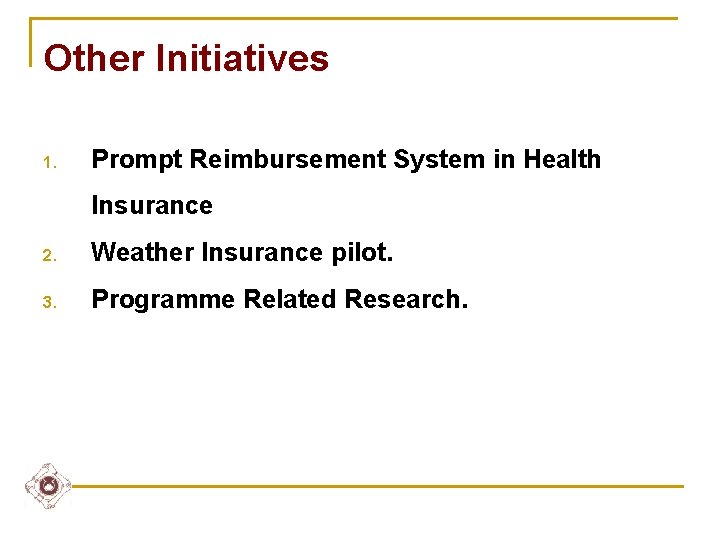 Other Initiatives

1. Prompt Reimbursement System in Health Insurance
2. Weather Insurance pilot.
3. Programme Related Research.